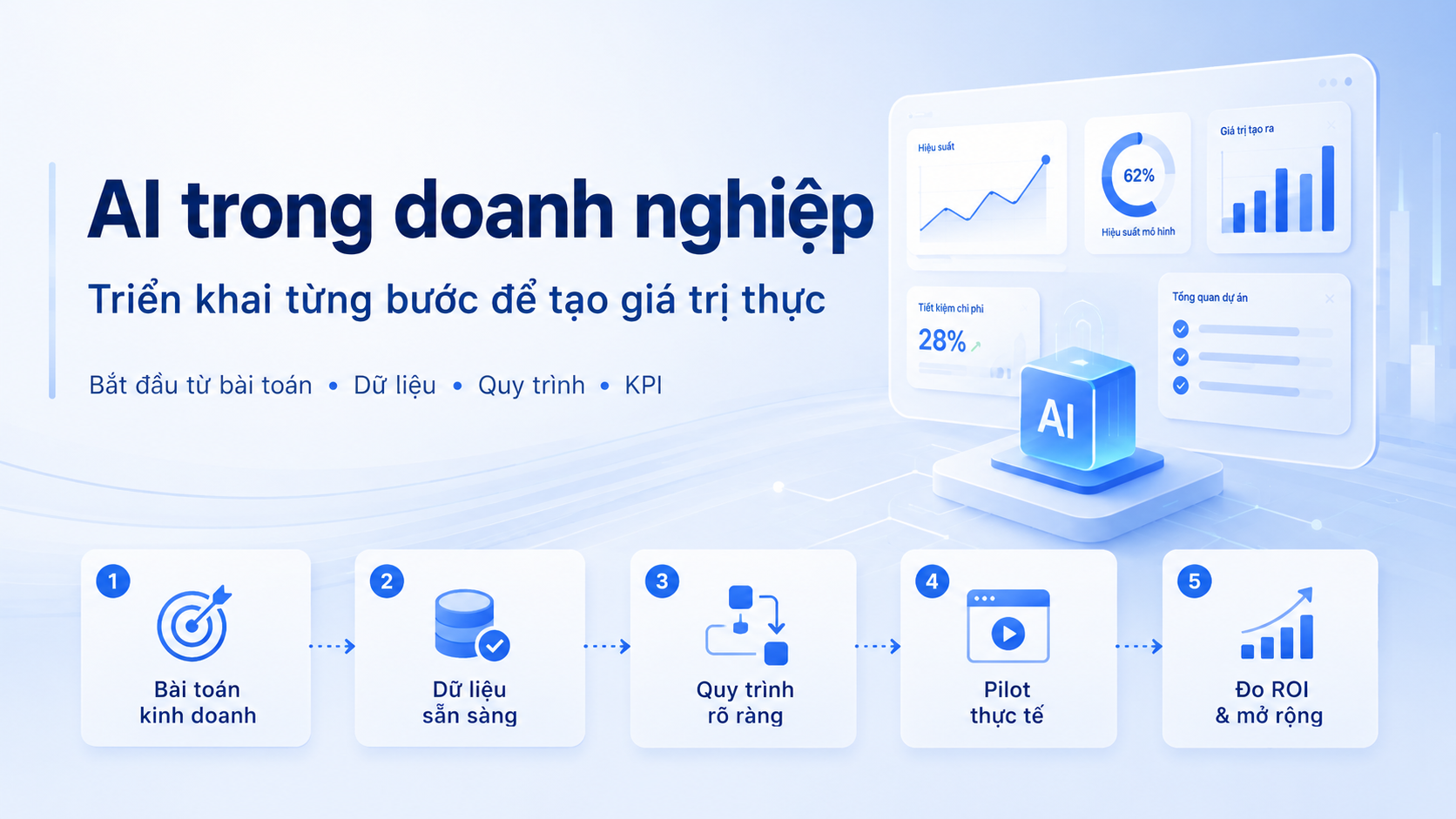 AI trong doanh nghiệp

Triển khai từng bước để tạo giá trị thực

Bắt đầu từ bài toán • Dữ liệu • Quy trình • KPI

Hiệu suất

62%
Hiệu suất mô hình

Giá trị tạo ra

Tiết kiệm chi phí
28%

Tổng quan dự án

AI

1
Bài toán kinh doanh

2
Dữ liệu sẵn sàng

3
Quy trình rõ ràng

4
Pilot thực tế

5
Đo ROI & mở rộng